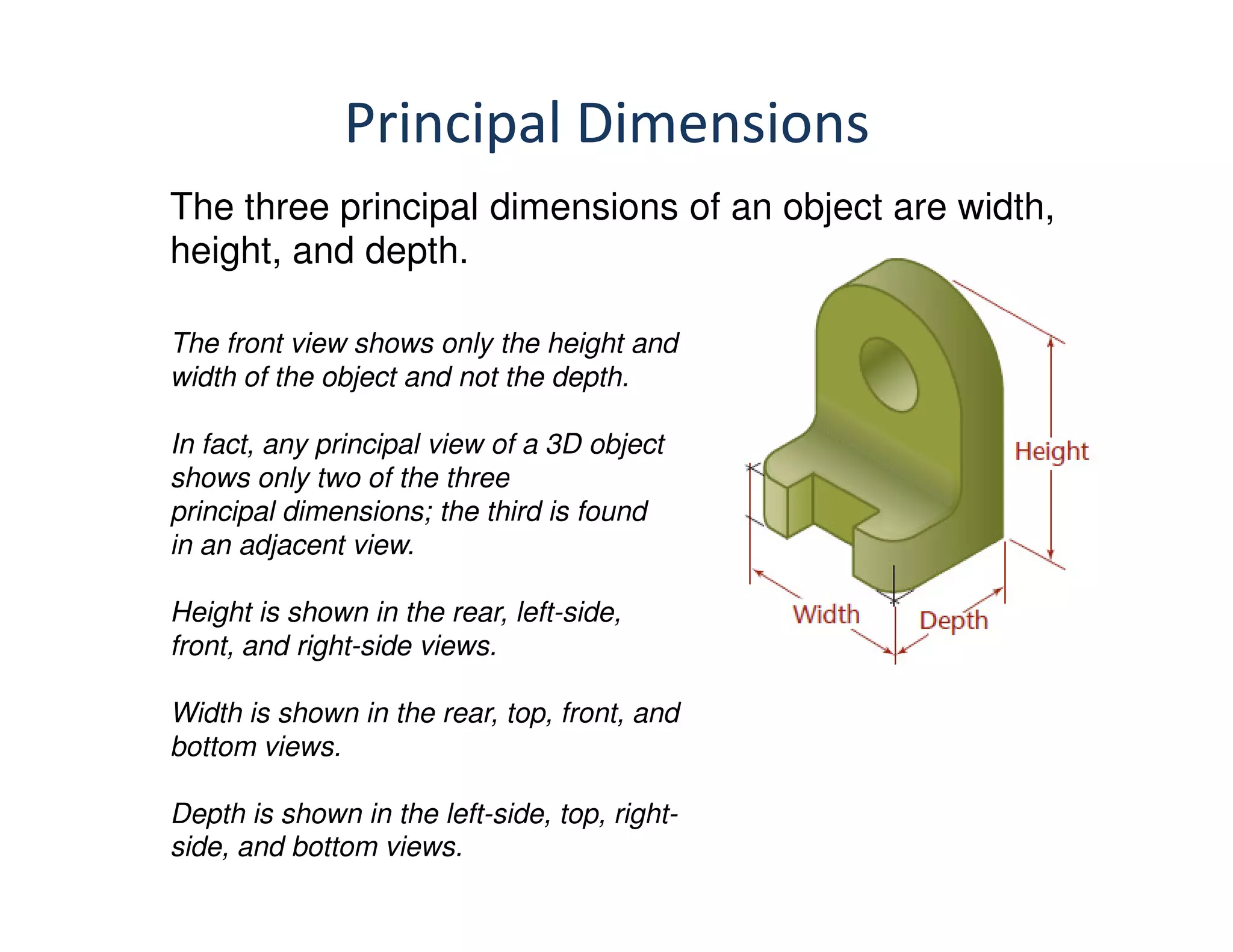 Principal Dimensions

The three principal dimensions of an object are width, height, and depth.

The front view shows only the height and width of the object and not the depth.

In fact, any principal view of a 3D object shows only two of the three principal dimensions; the third is found in an adjacent view.

Height is shown in the rear, left-side, front, and right-side views.

Width is shown in the rear, top, front, and bottom views.

Depth is shown in the left-side, top, right-side, and bottom views.

Height

Width

Depth